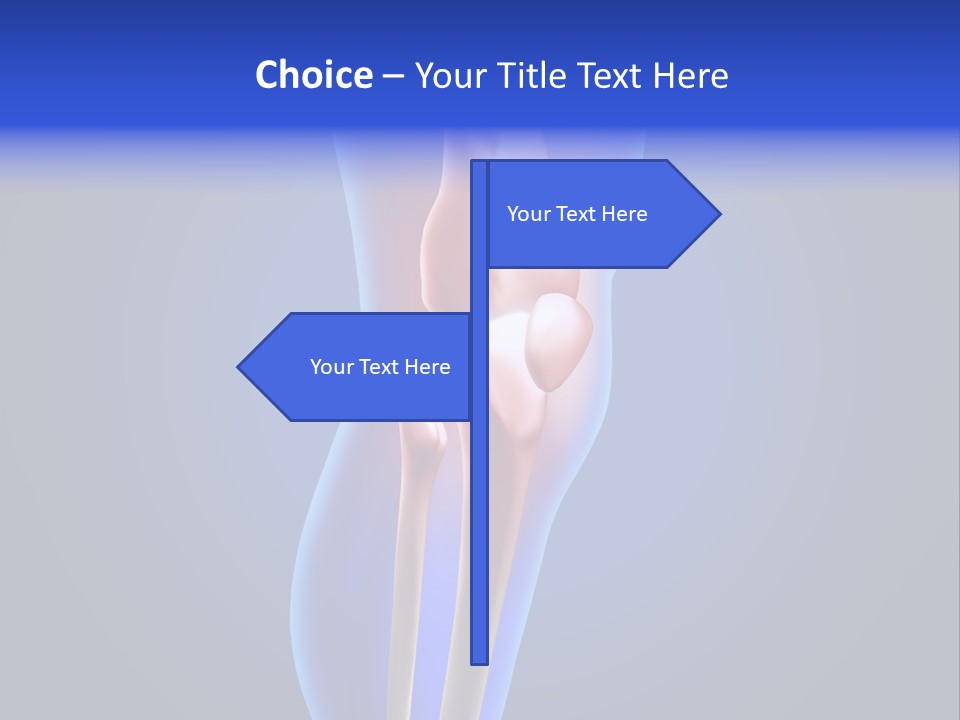 Choice – Your Title Text Here

Your Text Here

Your Text Here